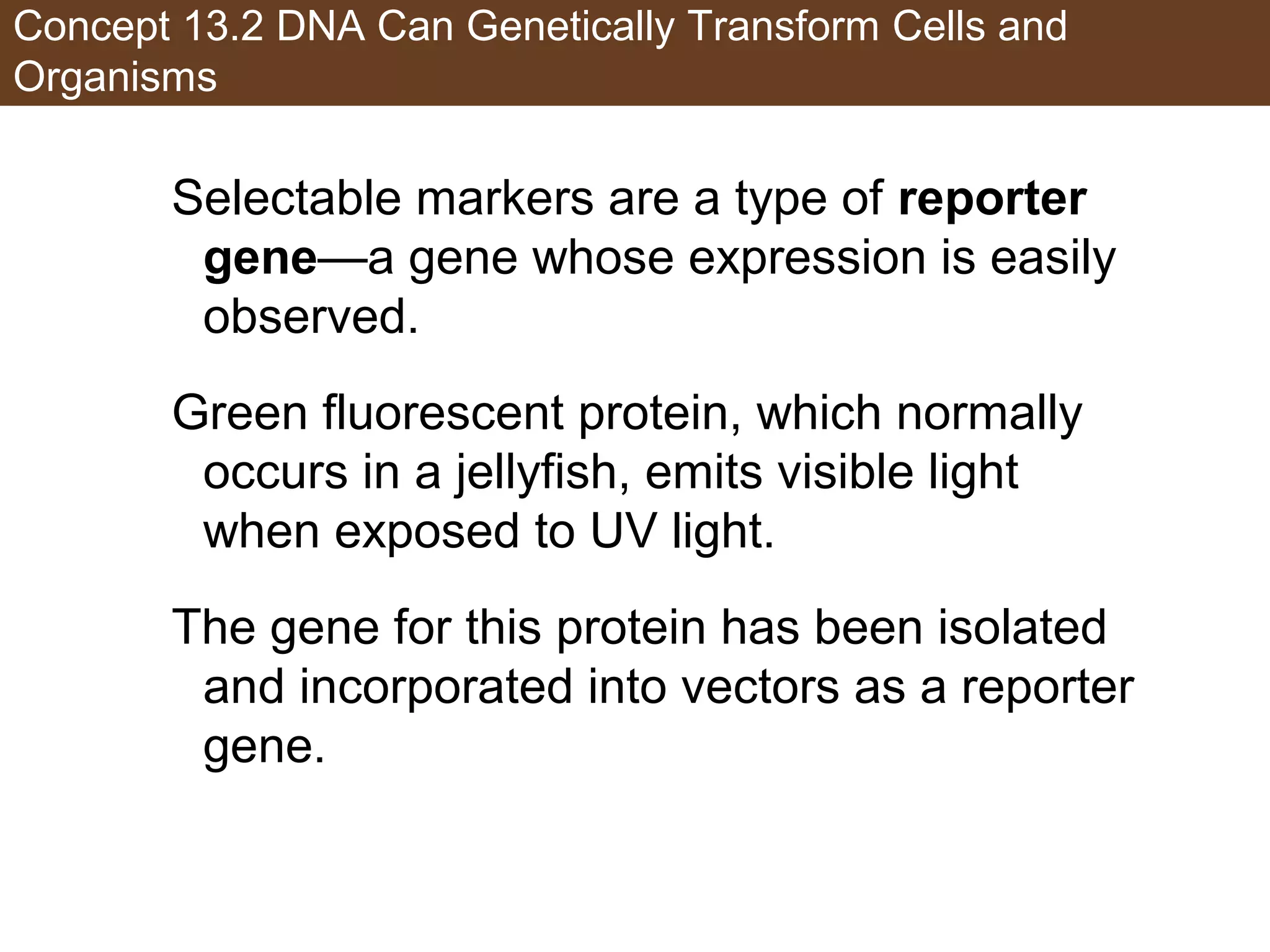 Concept 13.2 DNA Can Genetically Transform Cells and Organisms

Selectable markers are a type of reporter gene—a gene whose expression is easily observed.

Green fluorescent protein, which normally occurs in a jellyfish, emits visible light when exposed to UV light.

The gene for this protein has been isolated and incorporated into vectors as a reporter gene.